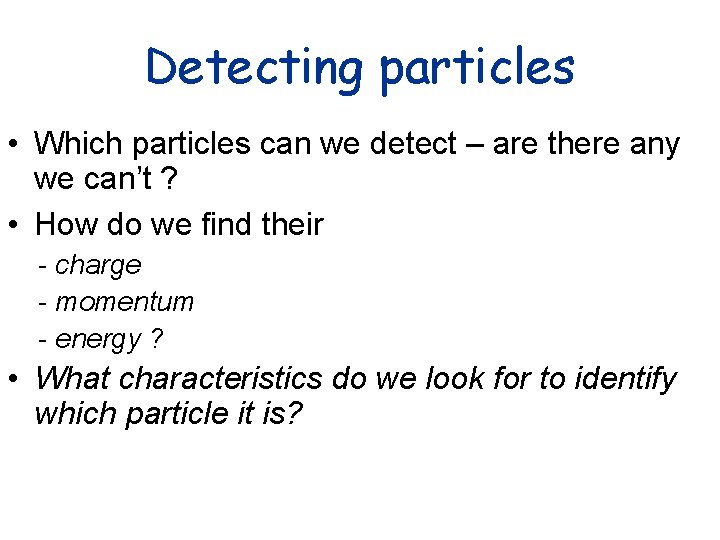 Detecting particles

• Which particles can we detect – are there any we can't ?

• How do we find their

- charge

- momentum

- energy ?

• What characteristics do we look for to identify which particle it is?